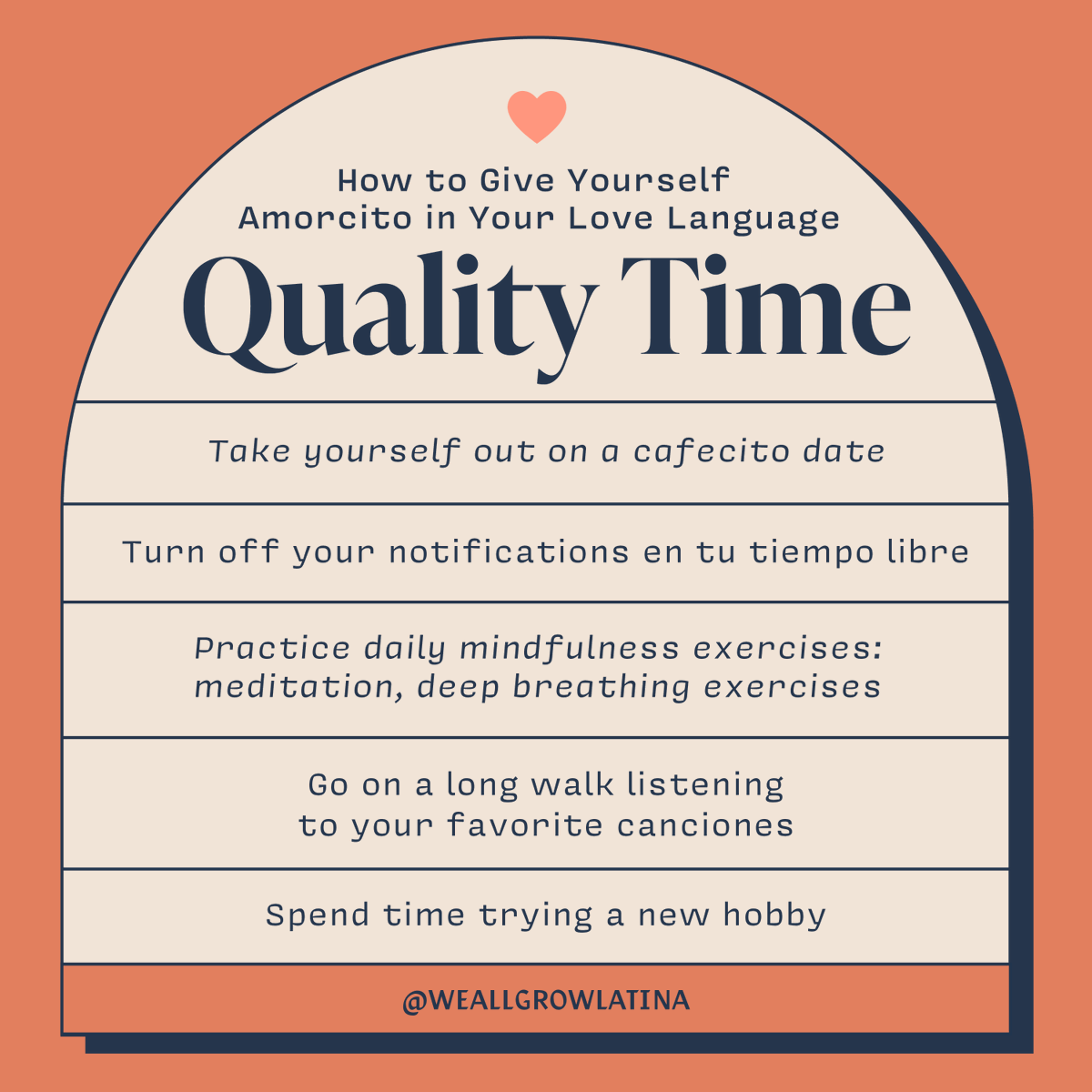 How to Give Yourself Amorcito in Your Love Language

Quality Time

Take yourself out on a cafecito date

Turn off your notifications en tu tiempo libre

Practice daily mindfulness exercises: meditation, deep breathing exercises

Go on a long walk listening to your favorite canciones

Spend time trying a new hobby

@WEALLGROWLATINA